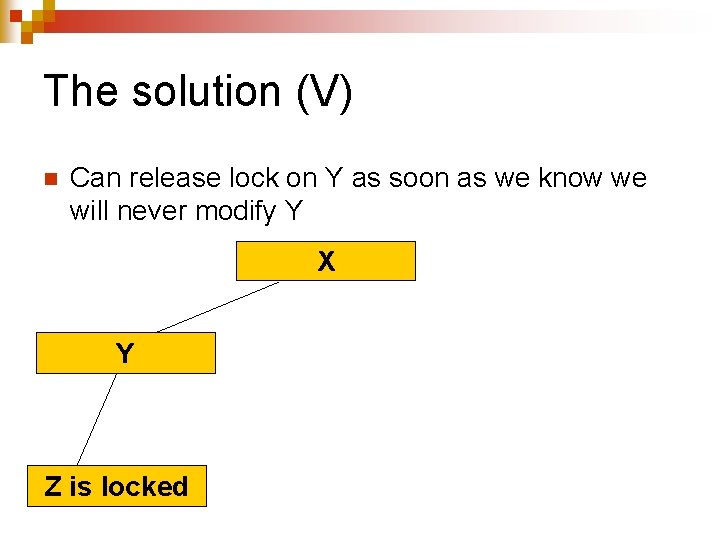 The solution (V)

Can release lock on Y as soon as we know we will never modify Y

X

Y

Z is locked